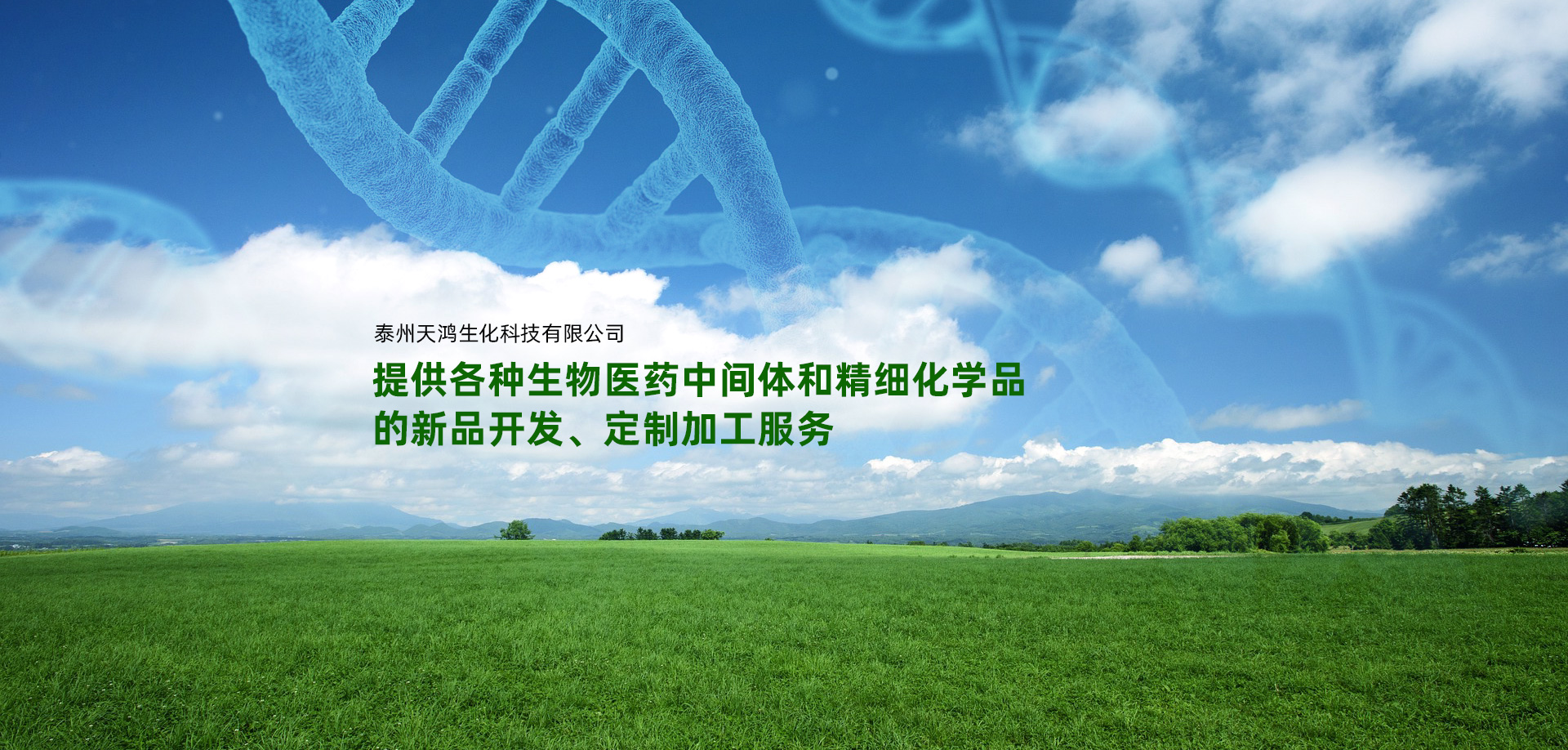 泰州天鸿生化科技有限公司

提供各种生物医药中间体和精细化学品的新品开发、定制加工服务